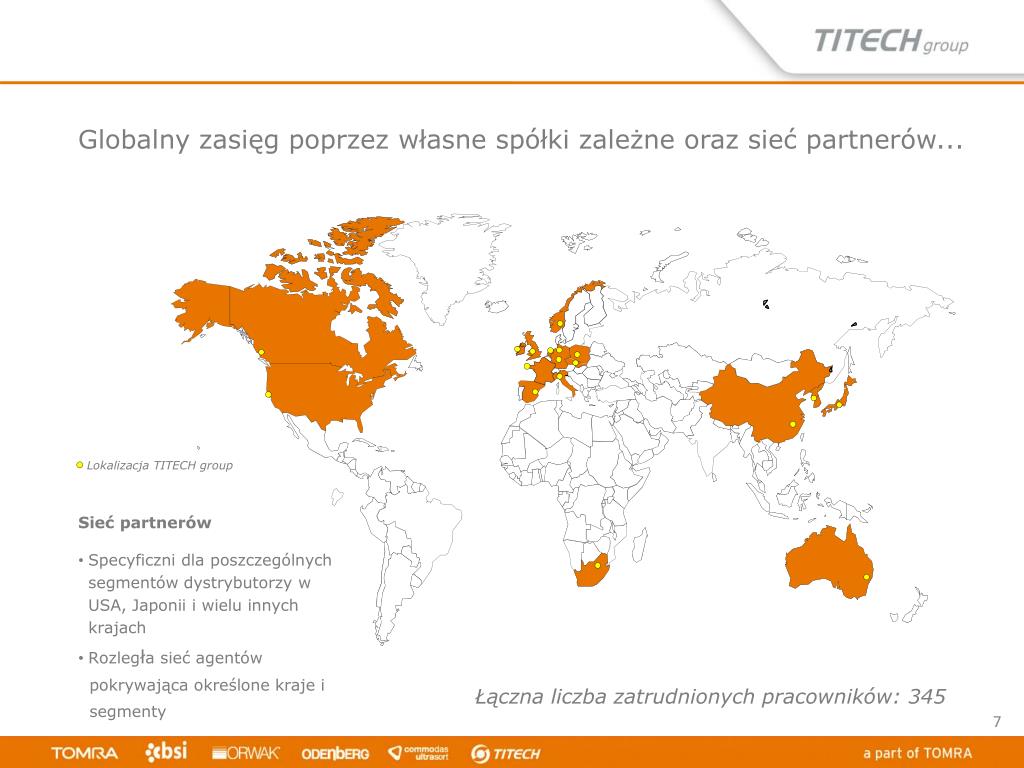 TITECH group

Globalny zasięg poprzez własne spółki zależne oraz sieć partnerów...

Lokalizacja TITECH group

Sieć partnerów

• Specyficzni dla poszczególnych segmentów dystrybutorzy w USA, Japonii i wielu innych krajach

• Rozległa sieć agentów pokrywająca określone kraje i segmenty

Łączna liczba zatrudnionych pracowników: 345

7

TOMRA bsi ORWAK ODENBERG commodas ultrasort TITECH

a part of TOMRA